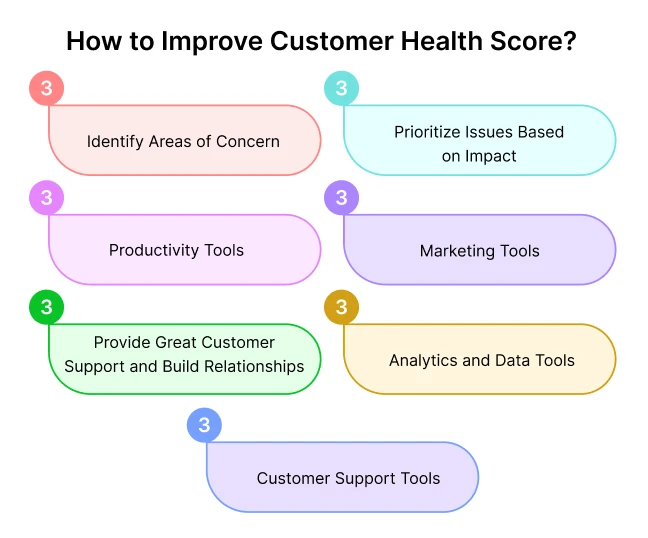 How to Improve Customer Health Score?

3

Identify Areas of Concern

3

Prioritize Issues Based on Impact

3

Productivity Tools

3

Marketing Tools

3

Provide Great Customer Support and Build Relationships

3

Analytics and Data Tools

3

Customer Support Tools